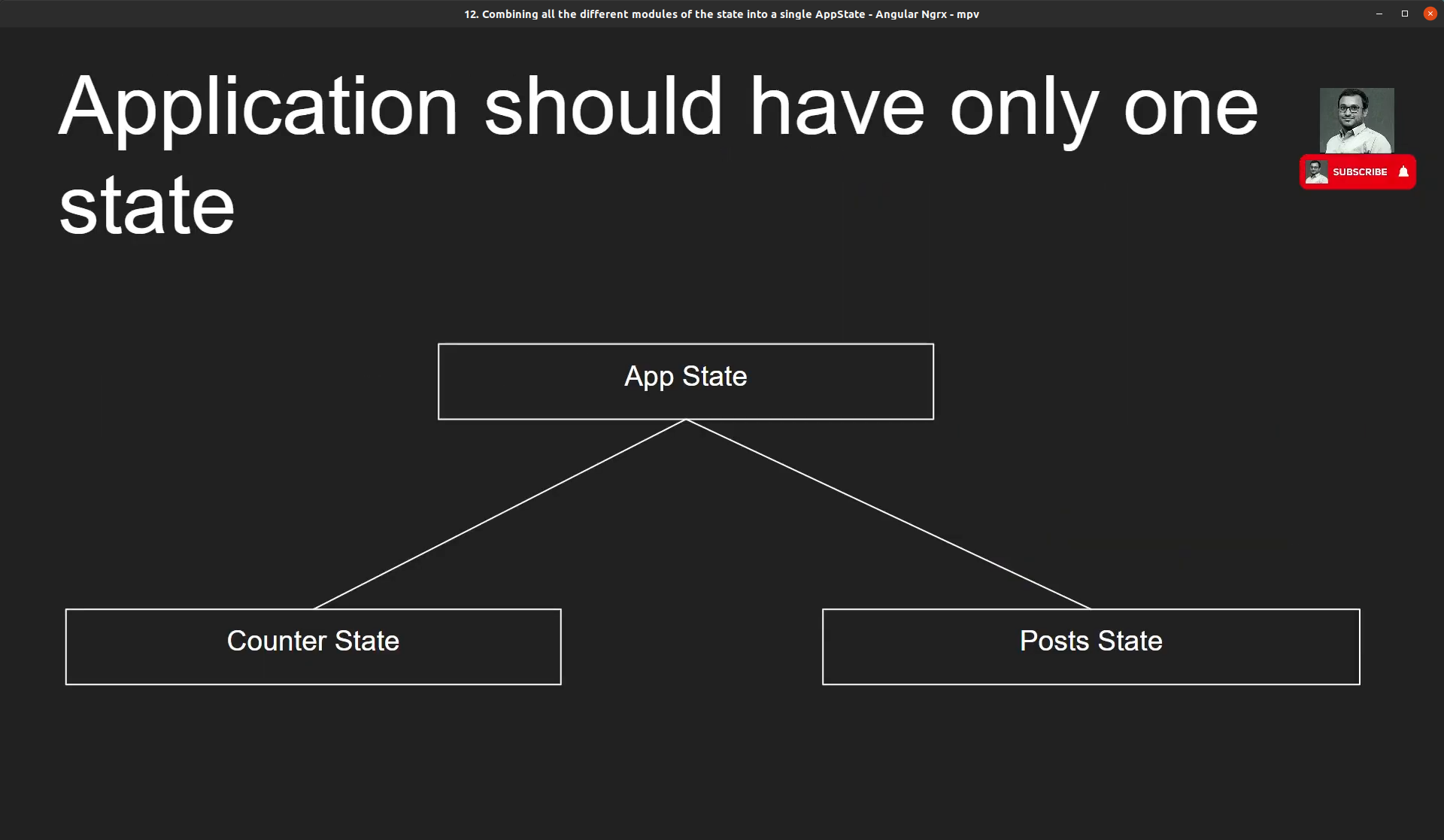 12. Combining all the different modules of the state into a single AppState - Angular Ngrx - mpv

Application should have only one state

SUBSCRIBE

App State

Counter State

Posts State